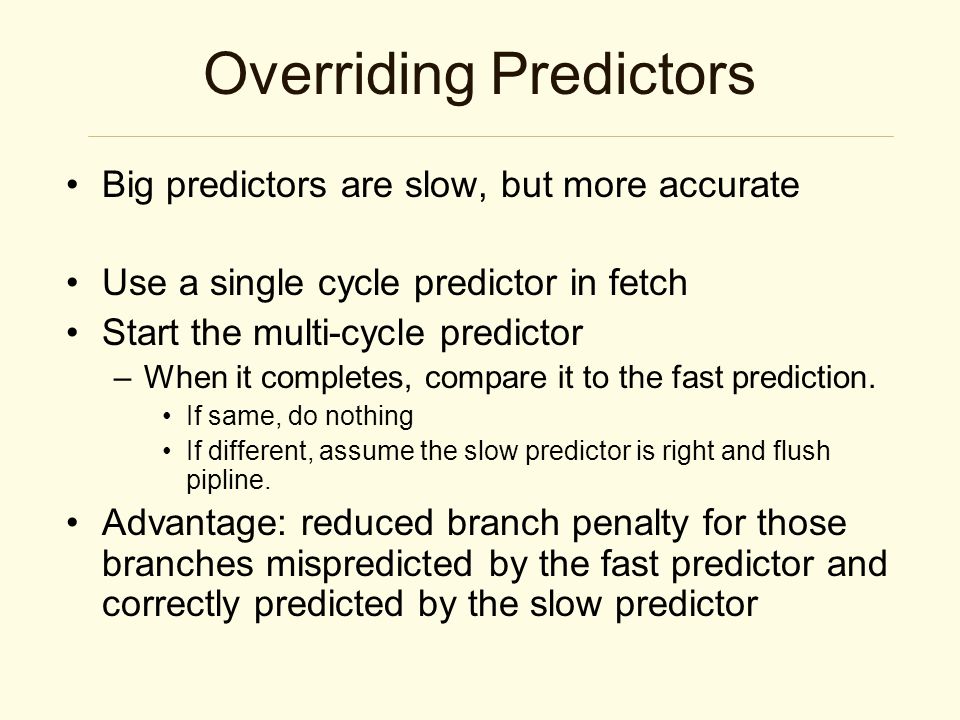 Overriding Predictors

• Big predictors are slow, but more accurate

• Use a single cycle predictor in fetch
• Start the multi-cycle predictor
– When it completes, compare it to the fast prediction.
• If same, do nothing
• If different, assume the slow predictor is right and flush pipline.
• Advantage: reduced branch penalty for those branches mispredicted by the fast predictor and correctly predicted by the slow predictor